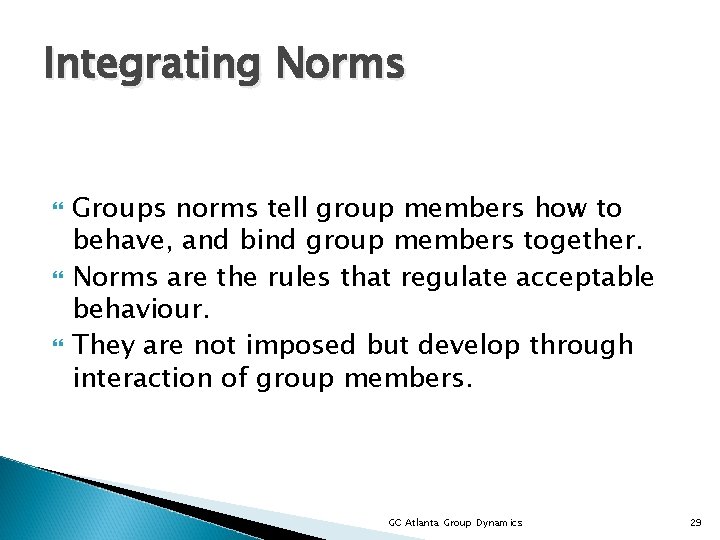 Integrating Norms

Groups norms tell group members how to behave, and bind group members together.

Norms are the rules that regulate acceptable behaviour.

They are not imposed but develop through interaction of group members.

GC Atlanta Group Dynamics

29